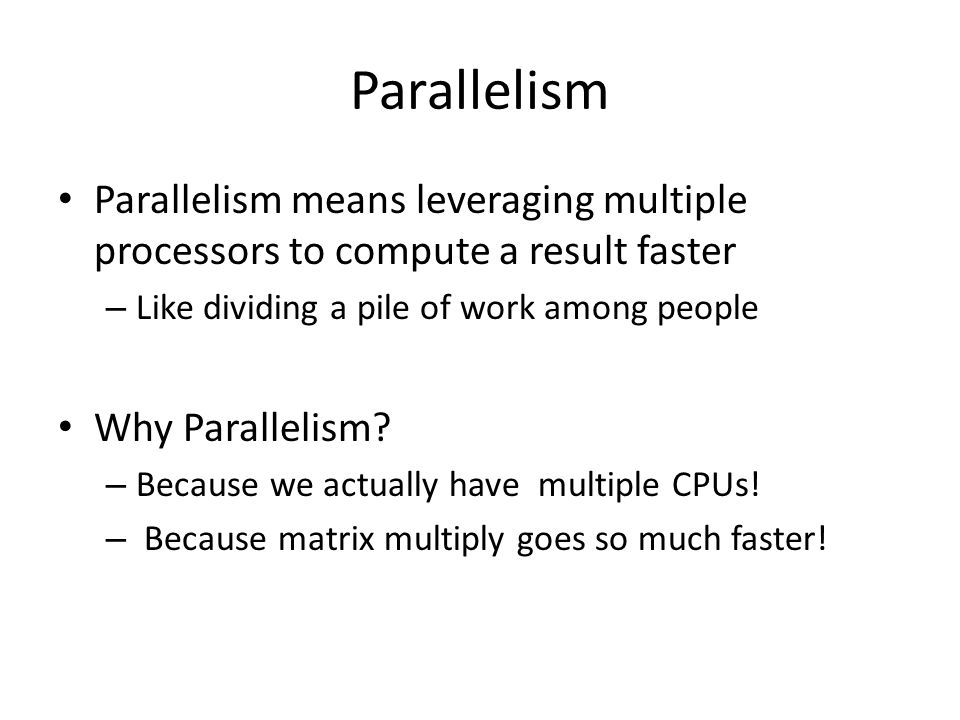 Parallelism

• Parallelism means leveraging multiple processors to compute a result faster
– Like dividing a pile of work among people

• Why Parallelism?
– Because we actually have multiple CPUs!
– Because matrix multiply goes so much faster!